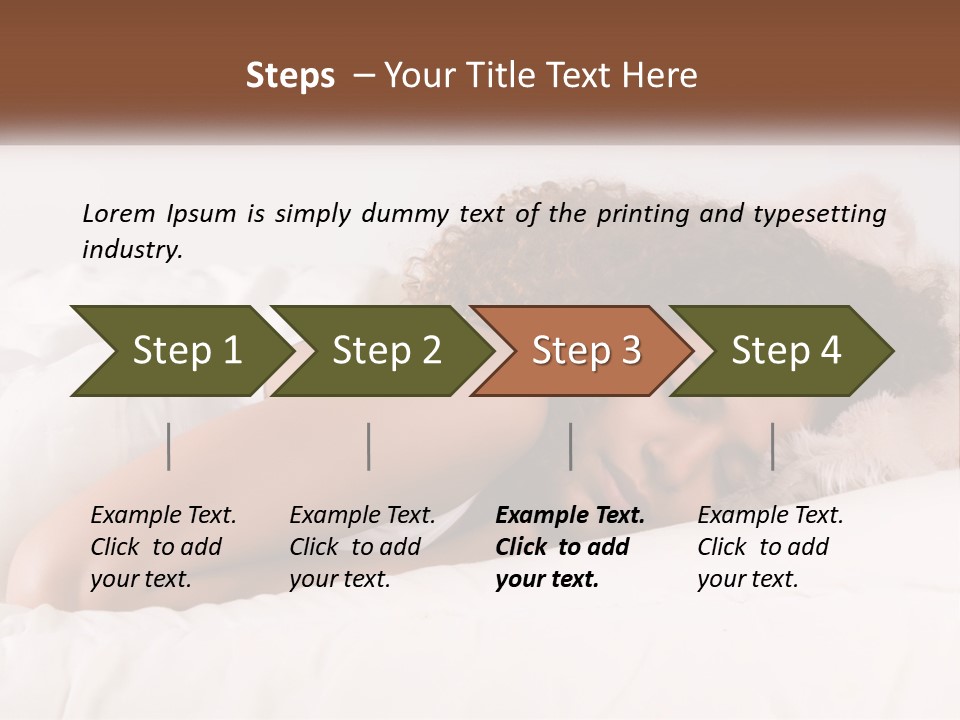 Steps – Your Title Text Here

Lorem Ipsum is simply dummy text of the printing and typesetting industry.

Step 1

Step 2

Step 3

Step 4

Example Text. Click to add your text.

Example Text. Click to add your text.

Example Text. Click to add your text.

Example Text. Click to add your text.